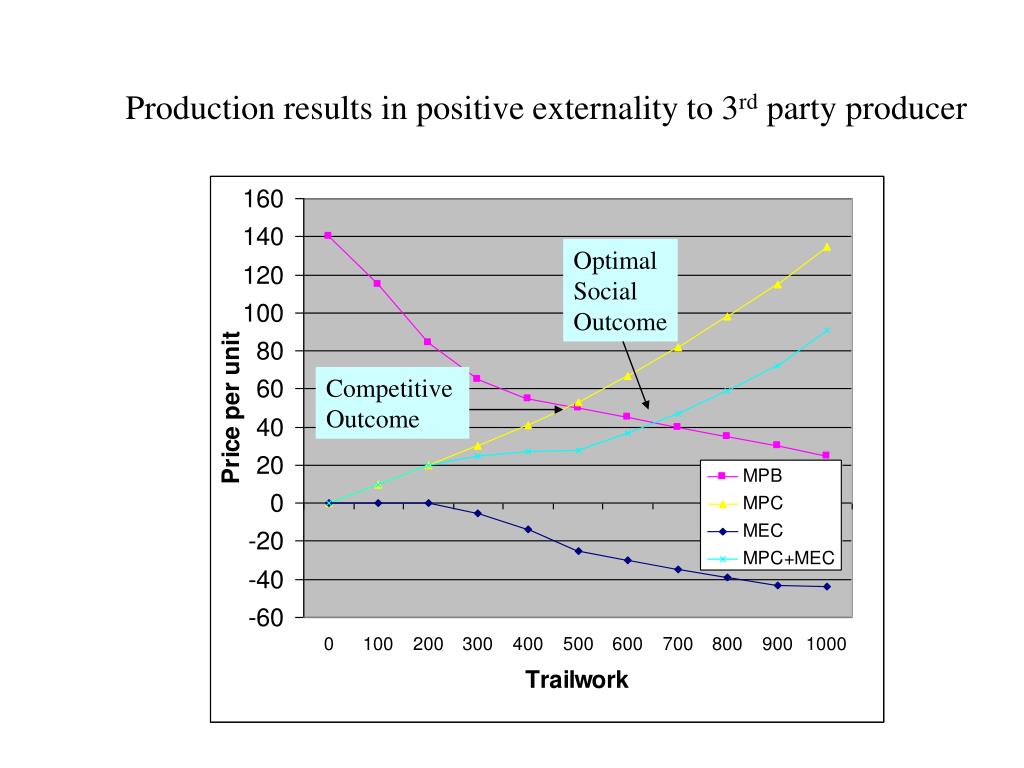 Production results in positive externality to 3$^{rd}$ party producer

160
140
120
100
80
60
40
20
0
-20
-40
-60

Price per unit

Optimal Social Outcome

Competitive Outcome

MPB
MPC
MEC
MPC+MEC

0 100 200 300 400 500 600 700 800 900 1000

Trailwork